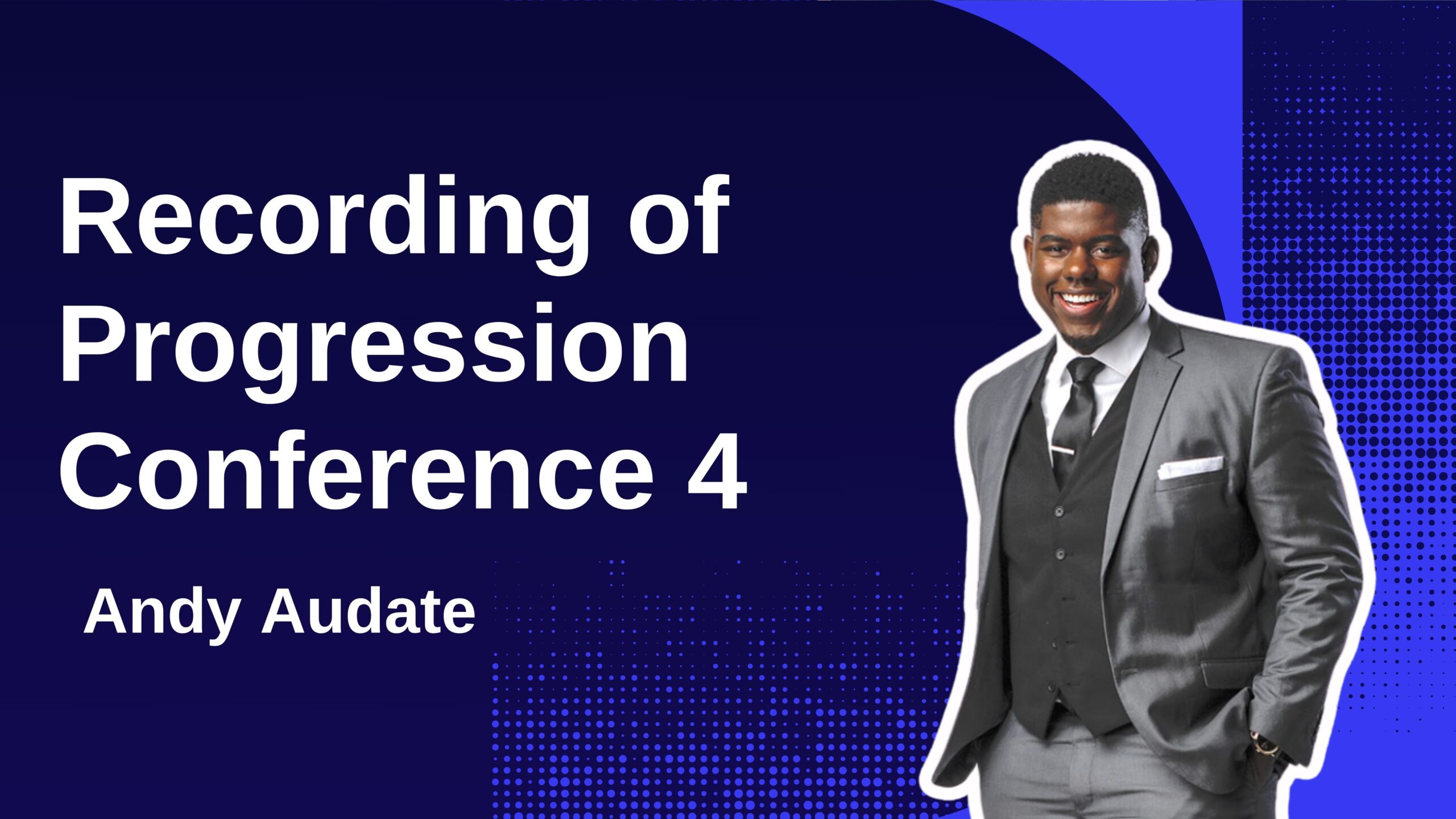 Recording of Progression Conference 4

Andy Audate